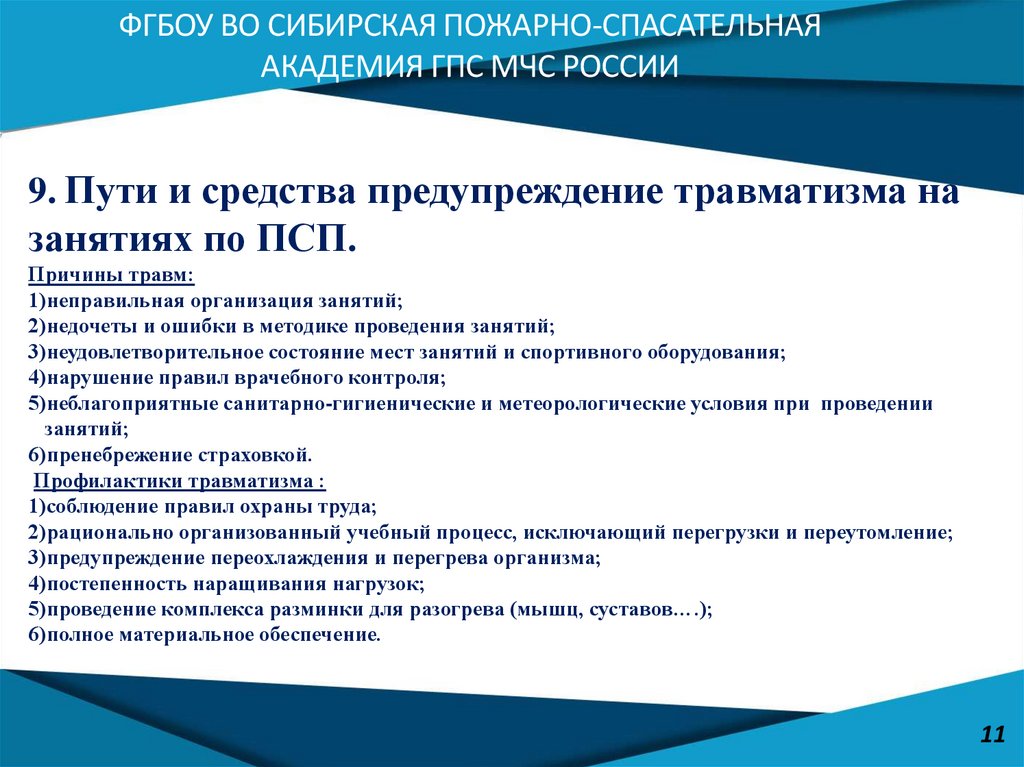 ФГБОУ ВО СИБИРСКАЯ ПОЖАРНО-СПАСАТЕЛЬНАЯ АКАДЕМИЯ ГПС МЧС РОССИИ

9. Пути и средства предупреждение травматизма на занятиях по ПСП.

Причины травм:
1)неправильная организация занятий;
2)недочеты и ошибки в методике проведения занятий;
3)неудовлетворительное состояние мест занятий и спортивного оборудования;
4)нарушение правил врачебного контроля;
5)неблагоприятные санитарно-гигиенические и метеорологические условия при проведении занятий;
6)пренебрежение страховкой.

Профилактики травматизма :
1)соблюдение правил охраны труда;
2)рационально организованный учебный процесс, исключающий перегрузки и переутомление;
3)предупреждение переохлаждения и перегрева организма;
4)постепенность наращивания нагрузок;
5)проведение комплекса разминки для разогрева (мышц, суставов…);
6)полное материальное обеспечение.

11